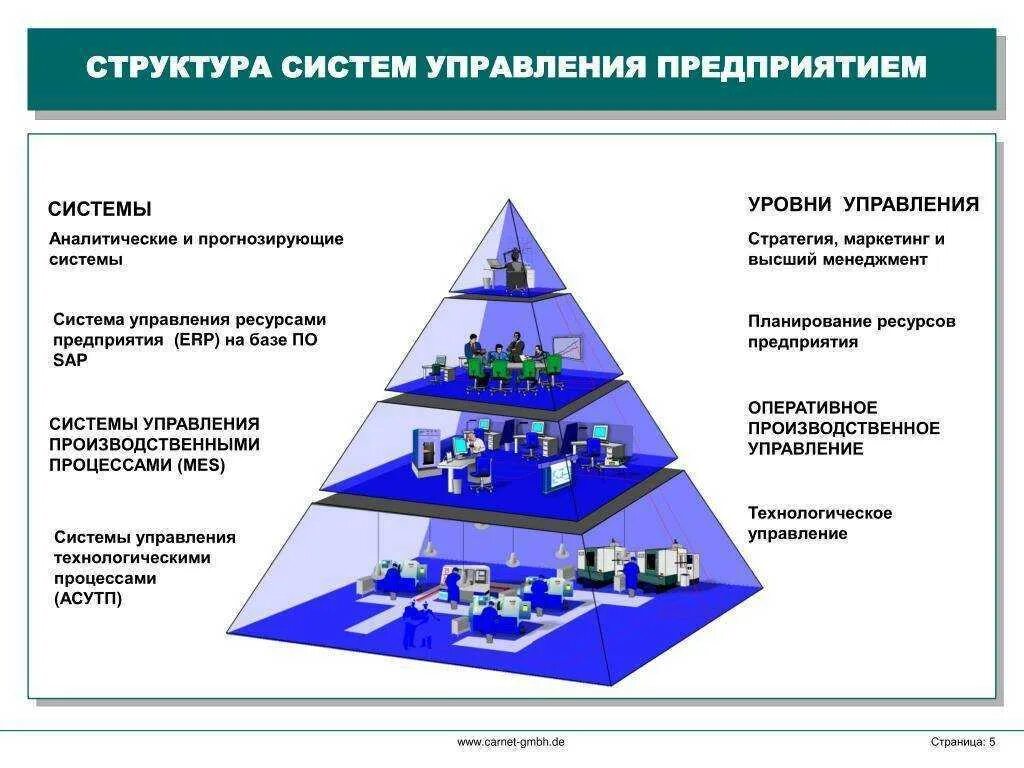 СТРУКТУРА СИСТЕМ УПРАВЛЕНИЯ ПРЕДПРИЯТИЕМ

СИСТЕМЫ

Аналитические и прогнозирующие системы

Система управления ресурсами предприятия (ERP) на базе ПО SAP

СИСТЕМЫ УПРАВЛЕНИЯ ПРОИЗВОДСТВЕННЫМИ ПРОЦЕССАМИ (MES)

Системы управления технологическими процессами (АСУТП)

УРОВНИ УПРАВЛЕНИЯ

Стратегия, маркетинг и высший менеджмент

Планирование ресурсов предприятия

ОПЕРАТИВНОЕ ПРОИЗВОДСТВЕННОЕ УПРАВЛЕНИЕ

Технологическое управление

www.carnet-gmbh.de

Страница: 5